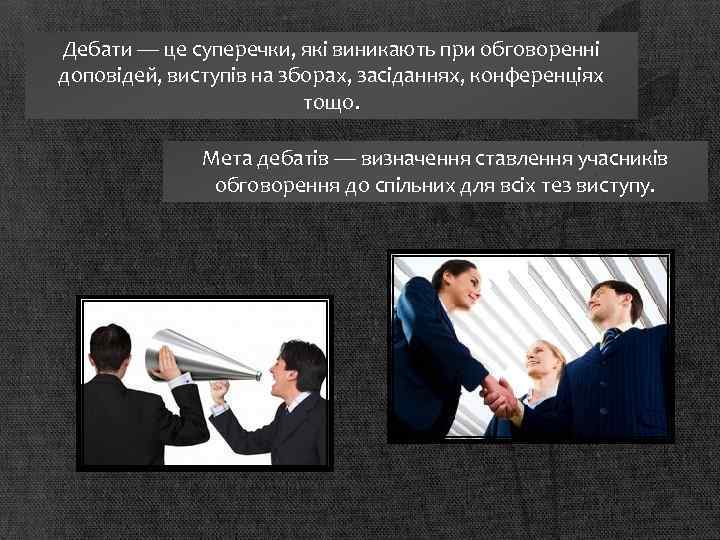 Дебати — це суперечки, які виникають при обговоренні доповідей, виступів на зборах, засіданнях, конференціях тощо.

Мета дебатів — визначення ставлення учасників обговорення до спільних для всіх тез виступу.